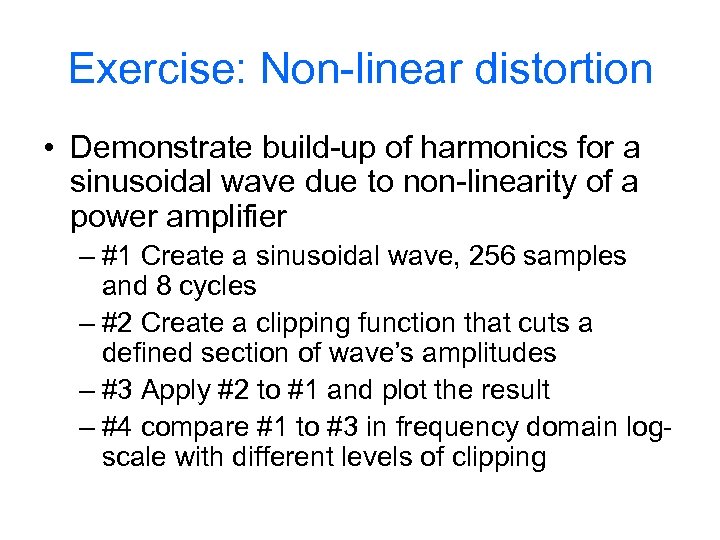 Exercise: Non-linear distortion

• Demonstrate build-up of harmonics for a sinusoidal wave due to non-linearity of a power amplifier

– #1 Create a sinusoidal wave, 256 samples and 8 cycles

– #2 Create a clipping function that cuts a defined section of wave's amplitudes

– #3 Apply #2 to #1 and plot the result

– #4 compare #1 to #3 in frequency domain log-scale with different levels of clipping